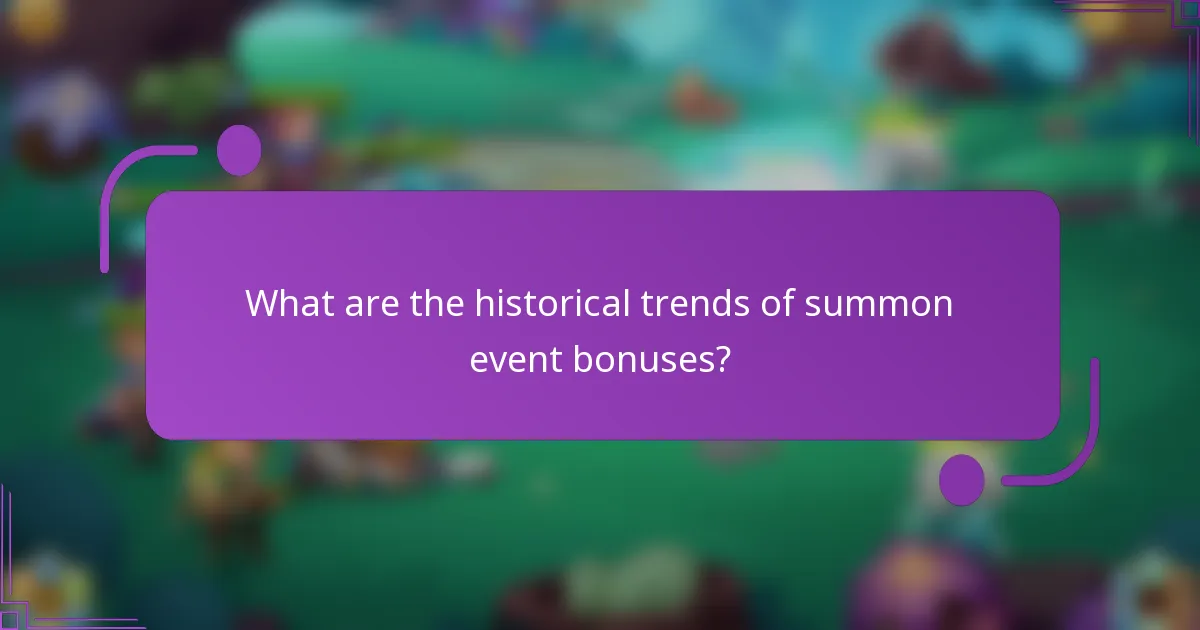 What are the historical trends of summon event bonuses?